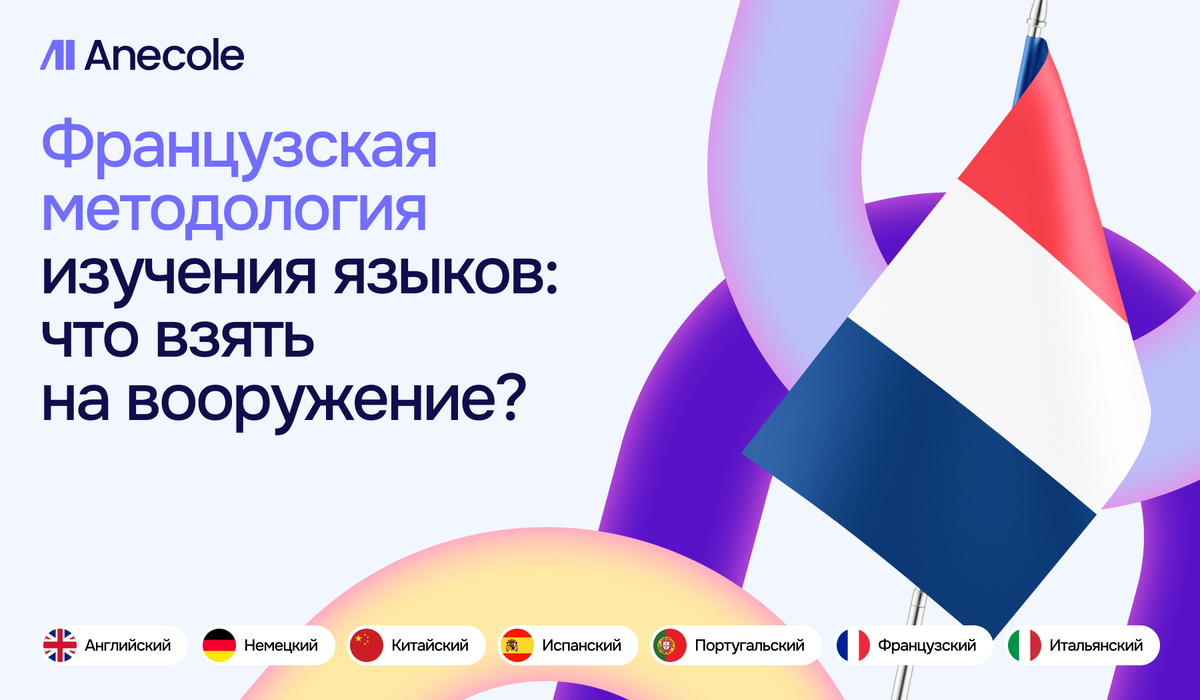 Anecole

Французская методология изучения языков: что взять на вооружение?

Английский Немецкий Китайский Испанский Португальский Французский Итальянский